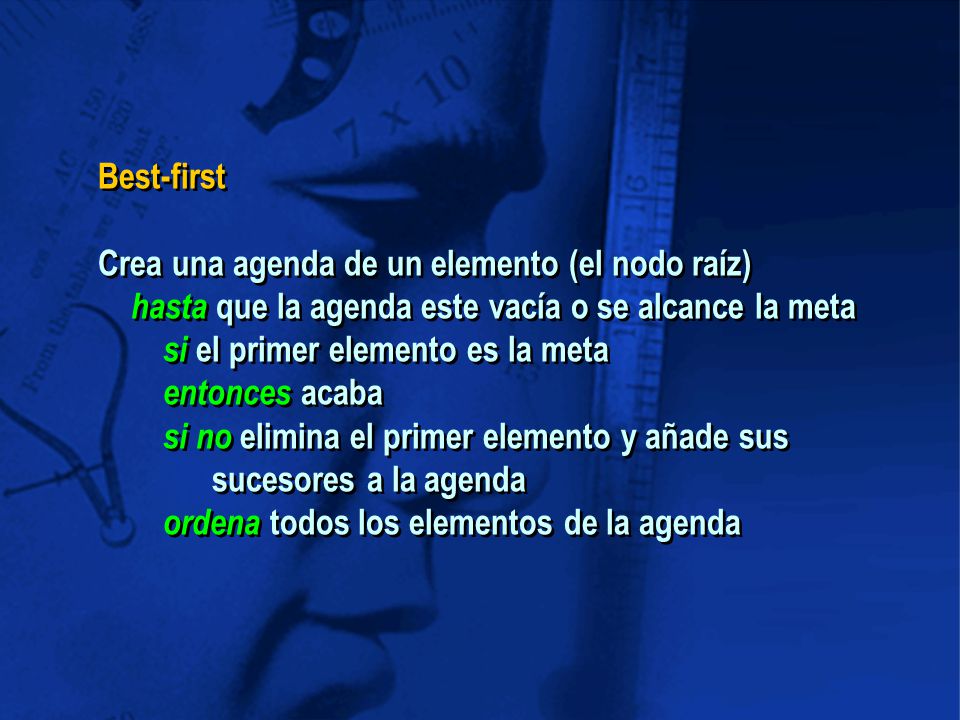 Best-first

Crea una agenda de un elemento (el nodo raíz)
hasta que la agenda este vacía o se alcance la meta
si el primer elemento es la meta
entonces acaba
si no elimina el primer elemento y añade sus sucesores a la agenda
ordena todos los elementos de la agenda